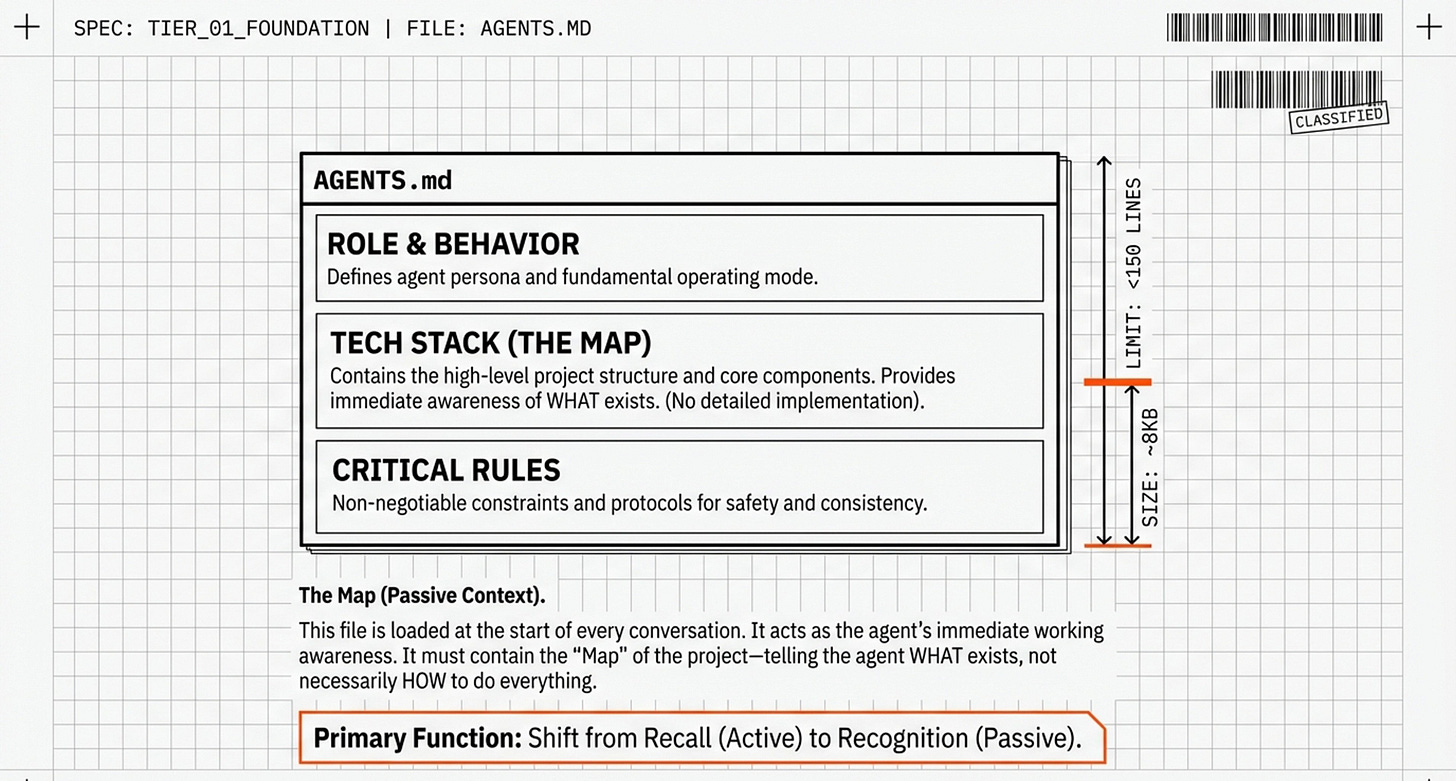 SPEC: TIER_01_FOUNDATION | FILE: AGENTS.MD

CLASSIFIED

AGENTS.md

ROLE & BEHAVIOR
Defines agent persona and fundamental operating mode.

TECH STACK (THE MAP)
Contains the high-level project structure and core components. Provides immediate awareness of WHAT exists. (No detailed implementation).

CRITICAL RULES
Non-negotiable constraints and protocols for safety and consistency.

LIMIT: <150 LINES

SIZE: ~8KB

The Map (Passive Context).

This file is loaded at the start of every conversation. It acts as the agent's immediate working awareness. It must contain the "Map" of the project—telling the agent WHAT exists, not necessarily HOW to do everything.

Primary Function: Shift from Recall (Active) to Recognition (Passive).